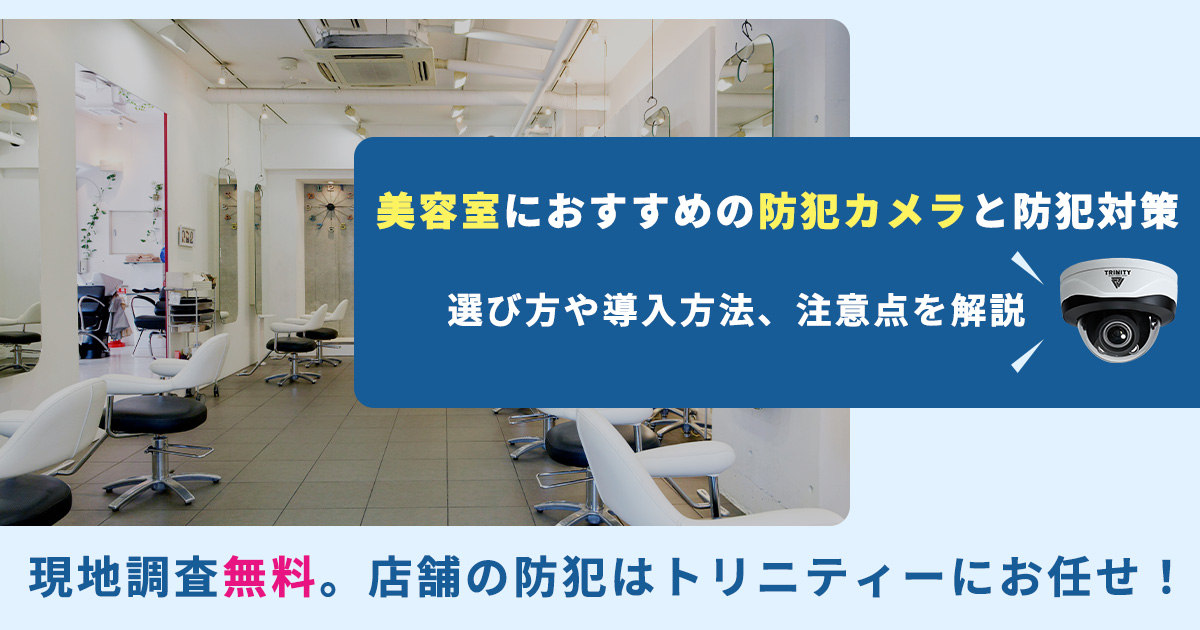 美容室におすすめの防犯カメラと防犯対策

選び方や導入方法、注意点を解説

TRINITY

現地調査無料。店舗の防犯はトリニティーにお任せ！